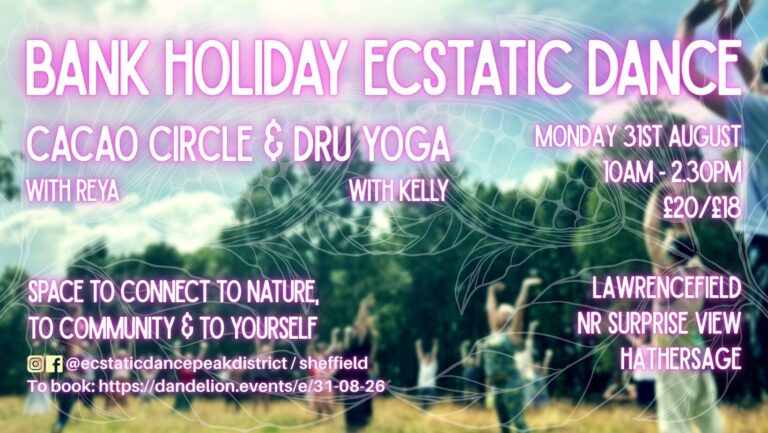 BANK HOLIDAY ECSTATIC DANCE

CACAO CIRCLE & DRU YOGA
WITH REYA WITH KELLY

MONDAY 31ST AUGUST
10AM - 2.30PM
£20/£18

SPACE TO CONNECT TO NATURE, TO COMMUNITY & TO YOURSELF

@ecstaticdancepeakdistrict / sheffield
To book: https://dandelion.events/e/31-08-26

LAWRENCEFIELD
NR SURPRISE VIEW
HATHERSAGE